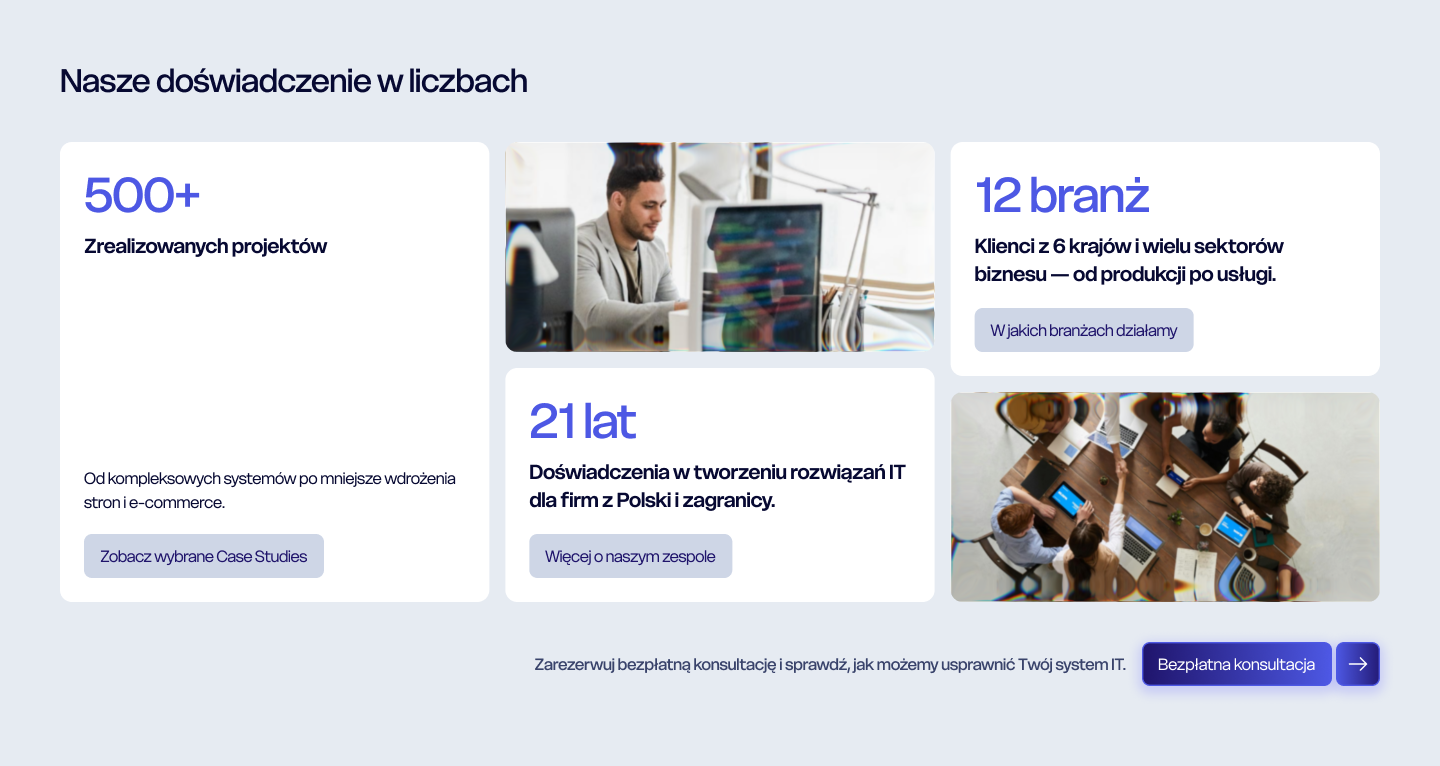 Nasze doświadczenie w liczbach

500+

Zrealizowanych projektów

Od kompleksowych systemów po mniejsze wdrożenia stron i e-commerce.

Zobacz wybrane Case Studies

21 lat

Doświadczenia w tworzeniu rozwiązań IT dla firm z Polski i zagranicy.

Więcej o naszym zespole

12 branż

Klienci z 6 krajów i wielu sektorów biznesu — od produkcji po usługi.

W jakich branżach działamy

Zarezerwuj bezpłatną konsultację i sprawdź, jak możemy usprawnić Twój system IT.

Bezpłatna konsultacja